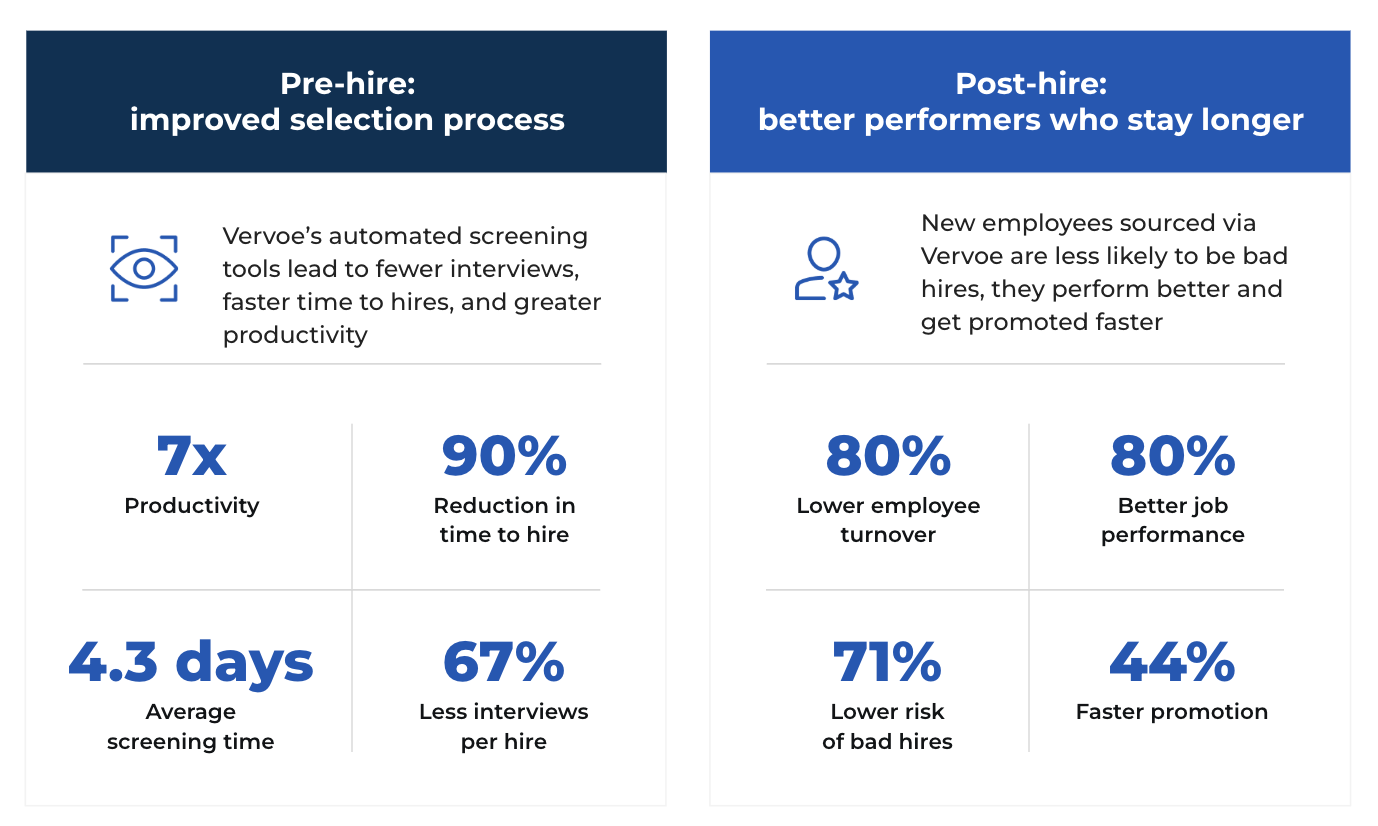 Pre-hire:
improved selection process

Vervoe's automated screening tools lead to fewer interviews, faster time to hires, and greater productivity

7x
Productivity

90%
Reduction in time to hire

4.3 days
Average screening time

67%
Less interviews per hire

Post-hire:
better performers who stay longer

New employees sourced via Vervoe are less likely to be bad hires, they perform better and get promoted faster

80%
Lower employee turnover

80%
Better job performance

71%
Lower risk of bad hires

44%
Faster promotion